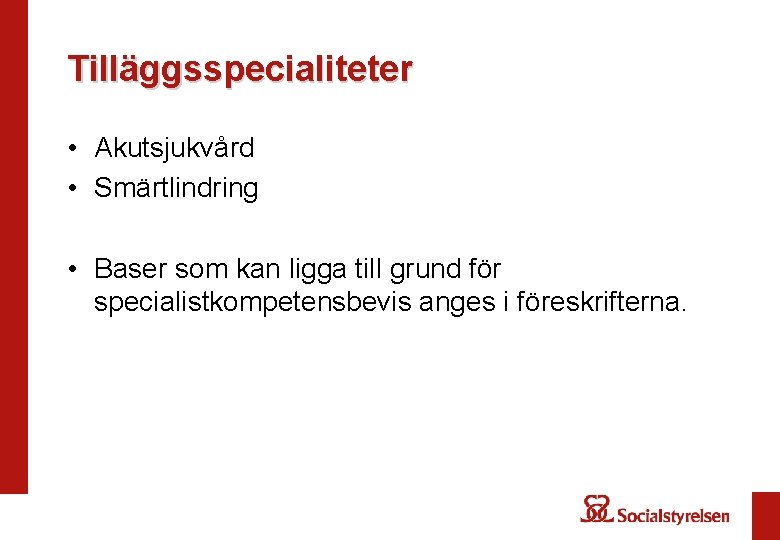 Tilläggsspecialiteter

• Akutsjukvård
• Smärtlindring

• Baser som kan ligga till grund för specialistkompetensbevis anges i föreskrifterna.

Socialstyrelsen